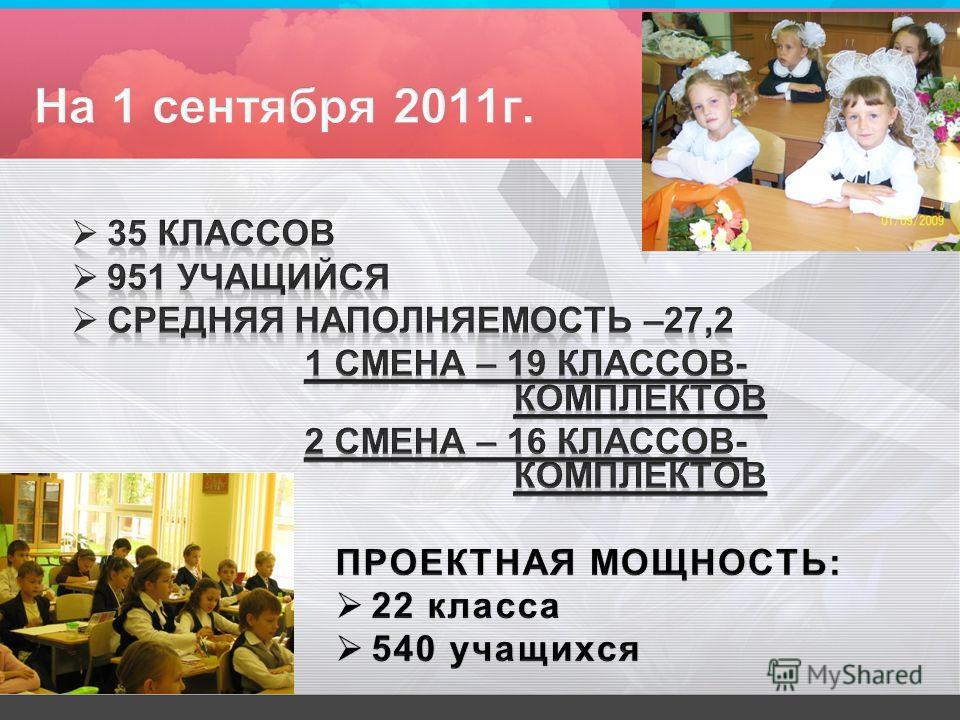 На 1 сентября 2011г.

01/09/2009

➢ 35 КЛАССОВ
➢ 951 УЧАЩИЙСЯ
➢ СРЕДНЯЯ НАПОЛНЯЕМОСТЬ –27,2

1 СМЕНА – 19 КЛАССОВ-КОМПЛЕКТОВ
2 СМЕНА – 16 КЛАССОВ-КОМПЛЕКТОВ

ПРОЕКТНАЯ МОЩНОСТЬ:
➢ 22 класса
➢ 540 учащихся

MyShared